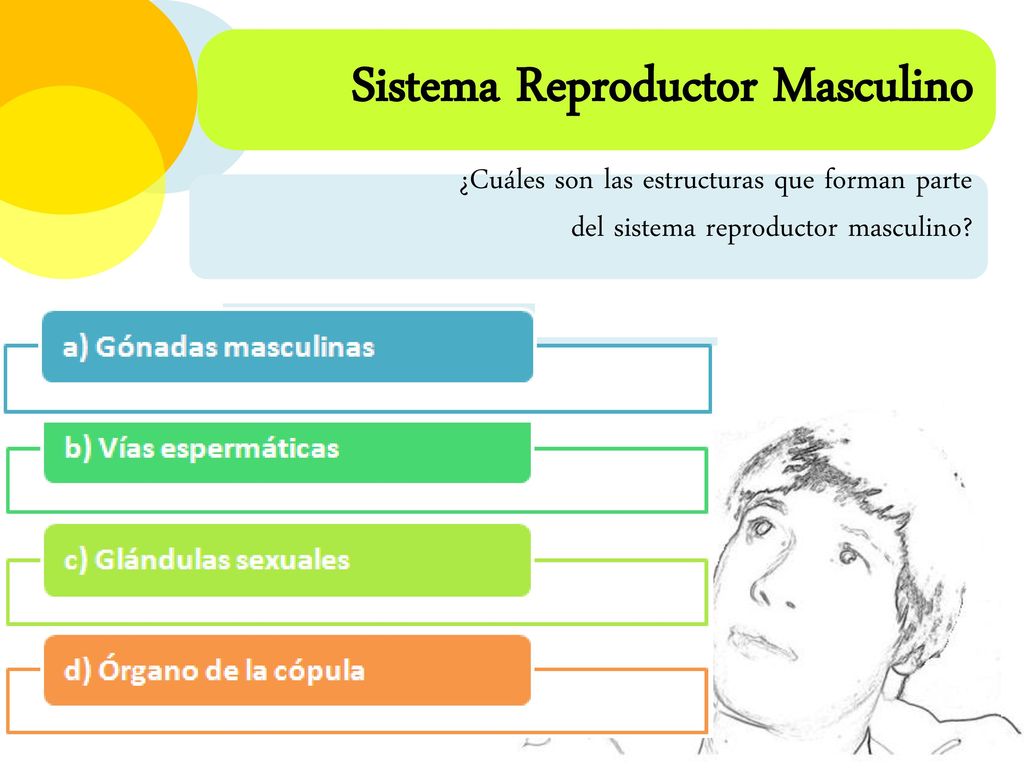 Sistema Reproductor Masculino

¿Cuáles son las estructuras que forman parte del sistema reproductor masculino?

a) Gónadas masculinas

b) Vías espermáticas

c) Glándulas sexuales

d) Órgano de la cópula